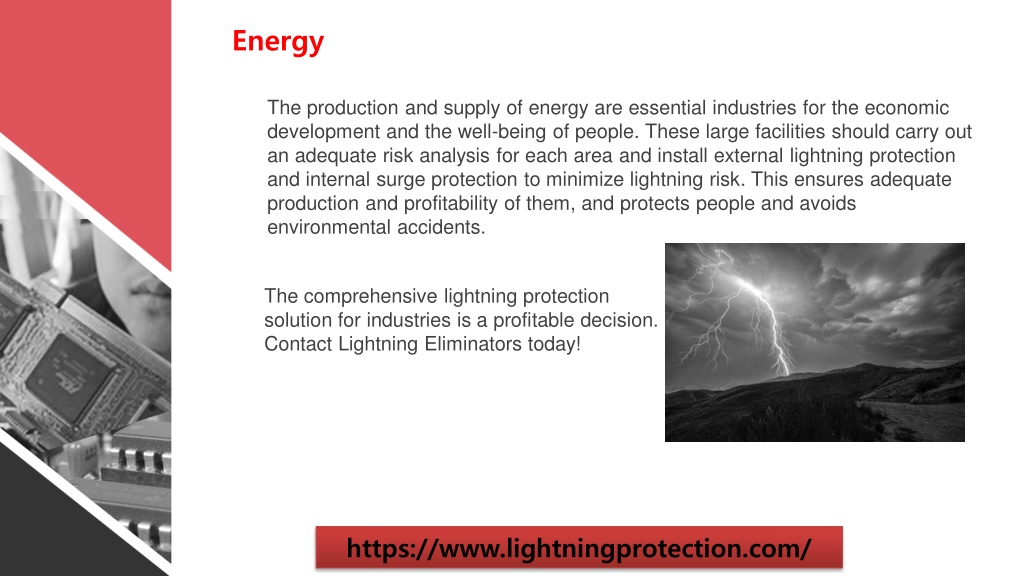 Energy

The production and supply of energy are essential industries for the economic development and the well-being of people. These large facilities should carry out an adequate risk analysis for each area and install external lightning protection and internal surge protection to minimize lightning risk. This ensures adequate production and profitability of them, and protects people and avoids environmental accidents.

The comprehensive lightning protection solution for industries is a profitable decision. Contact Lightning Eliminators today!

https://www.lightningprotection.com/